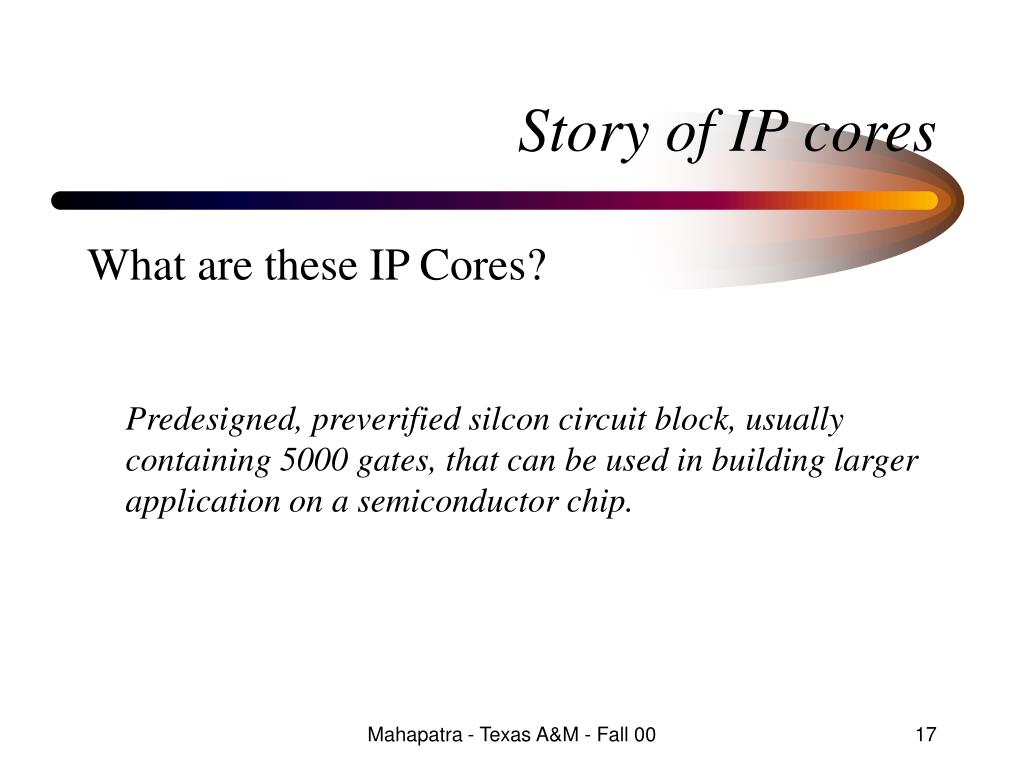 Story of IP cores

What are these IP Cores?

Predesigned, preverified silcon circuit block, usually containing 5000 gates, that can be used in building larger application on a semiconductor chip.

Mahapatra - Texas A&M - Fall 00

17